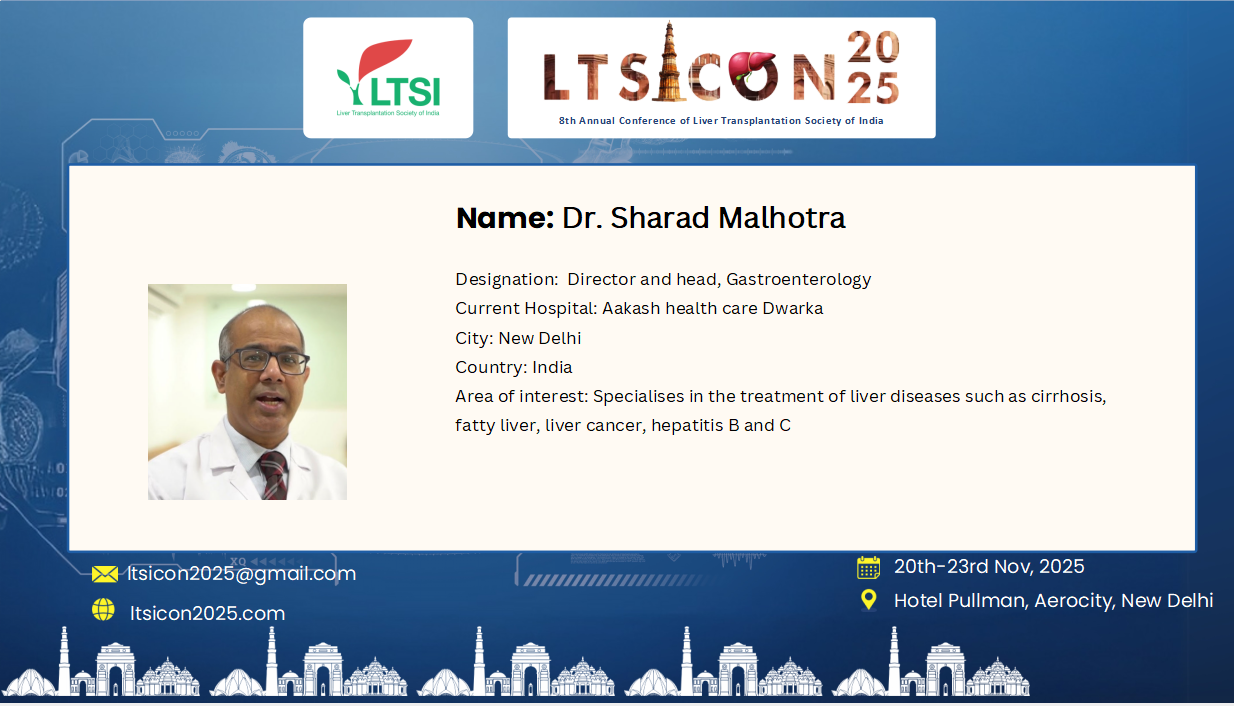 LTSI
Liver Transplantation Society of India

LTSICON 2025
8th Annual Conference of Liver Transplantation Society of India

Name: Dr. Sharad Malhotra

Designation: Director and head, Gastroenterology
Current Hospital: Aakash health care Dwarka
City: New Delhi
Country: India
Area of interest: Specialises in the treatment of liver diseases such as cirrhosis, fatty liver, liver cancer, hepatitis B and C

ltsicon2025@gmail.com
ltsicon2025.com

20th-23rd Nov, 2025
Hotel Pullman, Aerocity, New Delhi